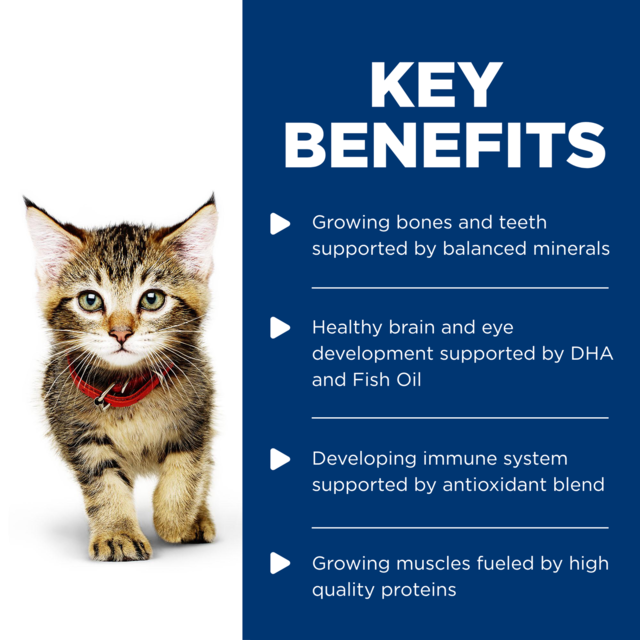 KEY BENEFITS

Growing bones and teeth supported by balanced minerals

Healthy brain and eye development supported by DHA and Fish Oil

Developing immune system supported by antioxidant blend

Growing muscles fueled by high quality proteins